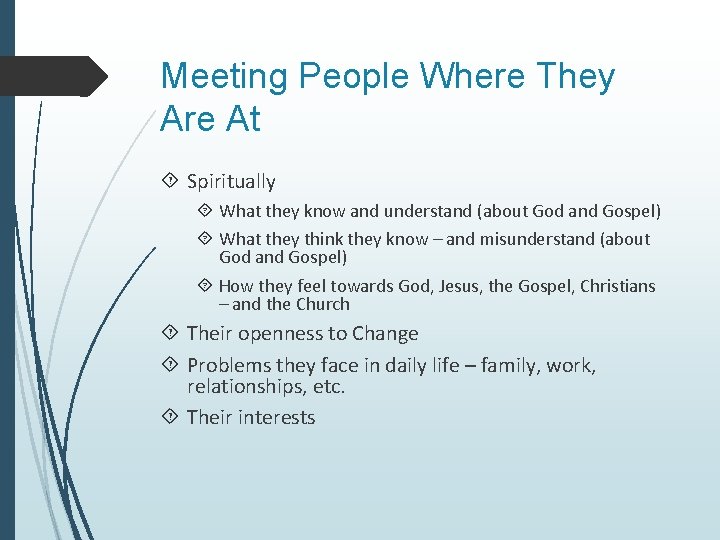 Meeting People Where They Are At

Spiritually

What they know and understand (about God and Gospel)

What they think they know – and misunderstand (about God and Gospel)

How they feel towards God, Jesus, the Gospel, Christians – and the Church

Their openness to Change

Problems they face in daily life – family, work, relationships, etc.

Their interests